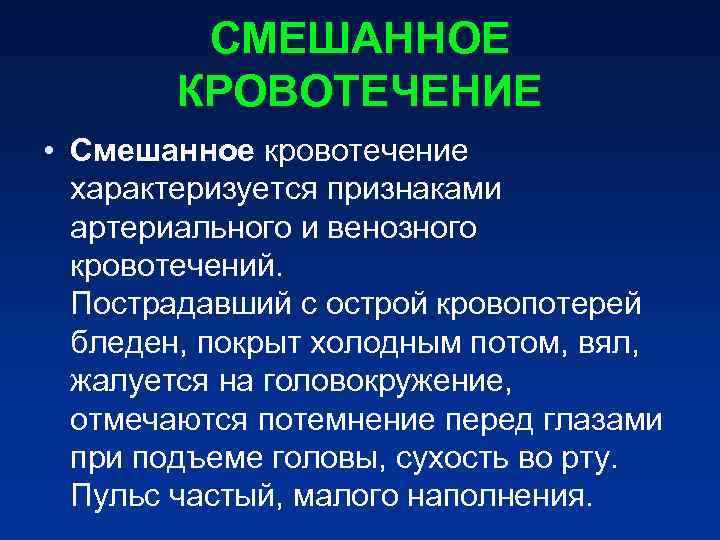 СМЕШАННОЕ КРОВОТЕЧЕНИЕ

• Смешанное кровотечение характеризуется признаками артериального и венозного кровотечений. Пострадавший с острой кровопотерей бледен, покрыт холодным потом, вял, жалуется на головокружение, отмечаются потемнение перед глазами при подъеме головы, сухость во рту. Пульс частый, малого наполнения.